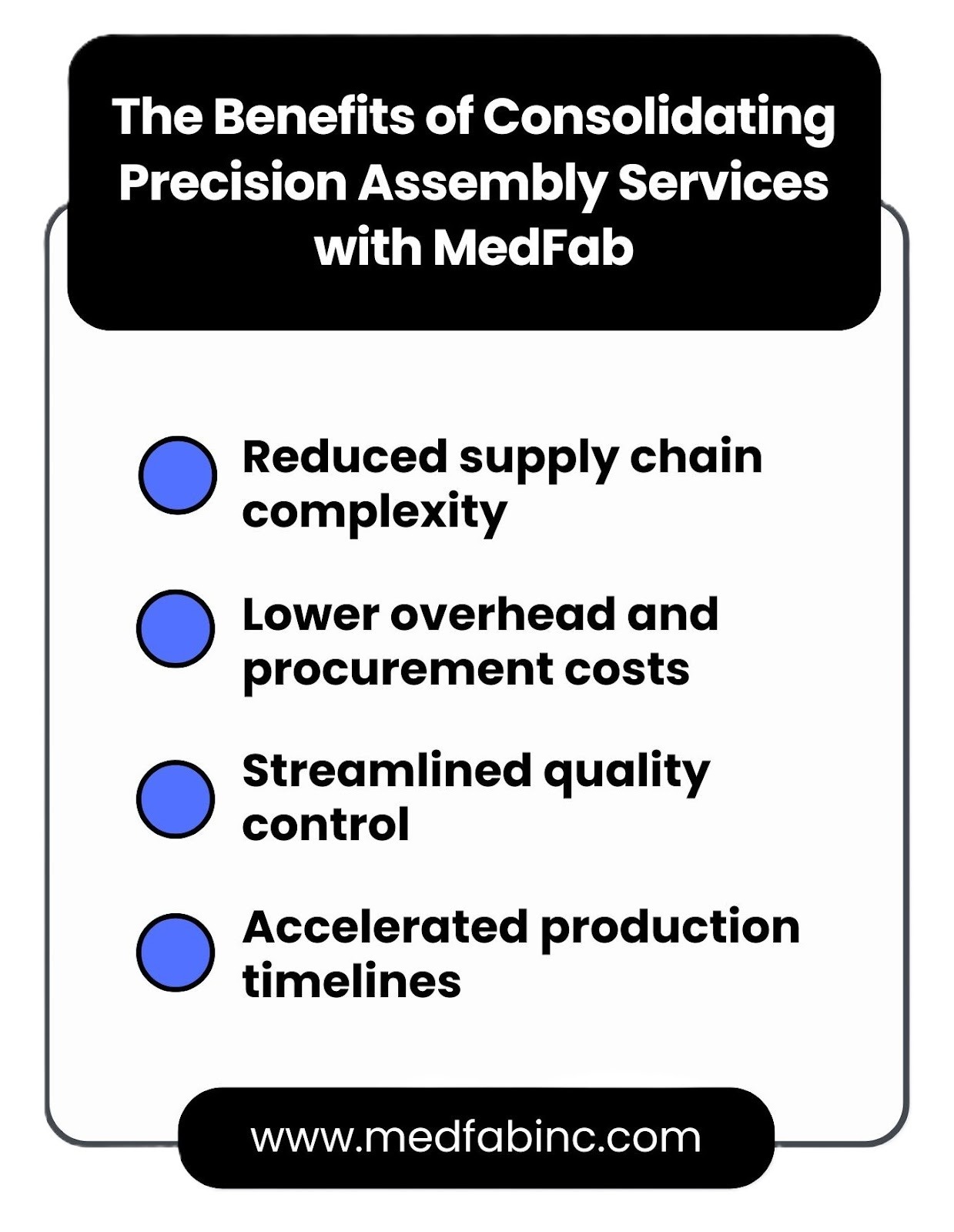 The Benefits of Consolidating Precision Assembly Services with MedFab

Reduced supply chain complexity

Lower overhead and procurement costs

Streamlined quality control

Accelerated production timelines

www.medfabinc.com